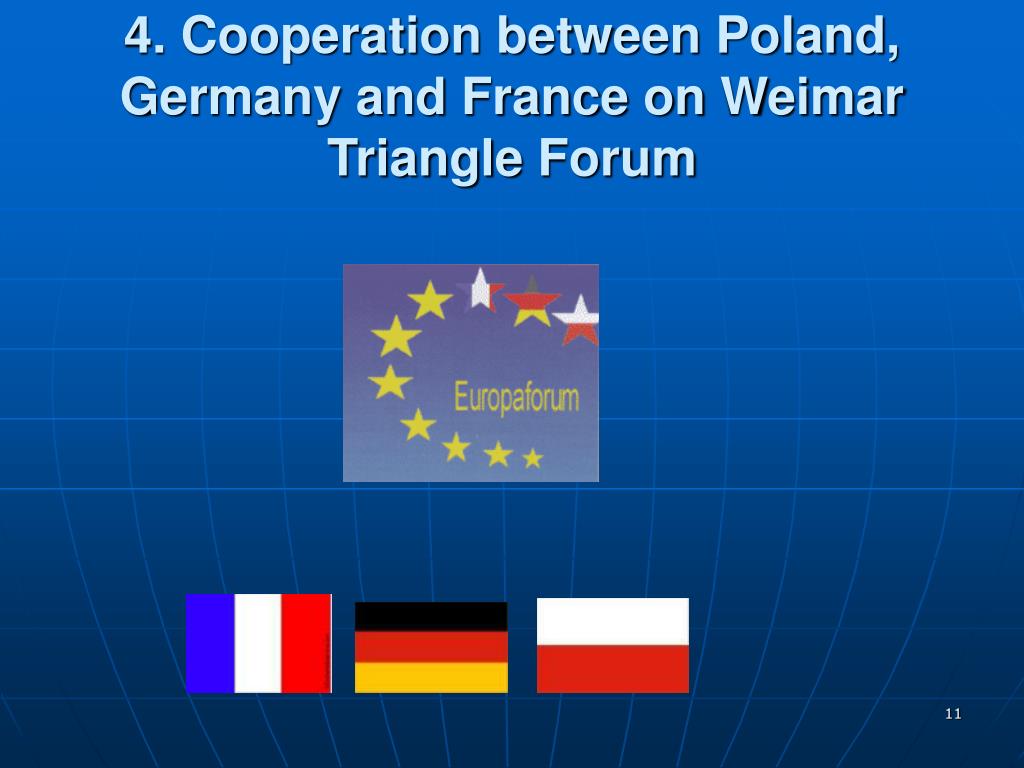 4. Cooperation between Poland, Germany and France on Weimar Triangle Forum

Europaforum

11